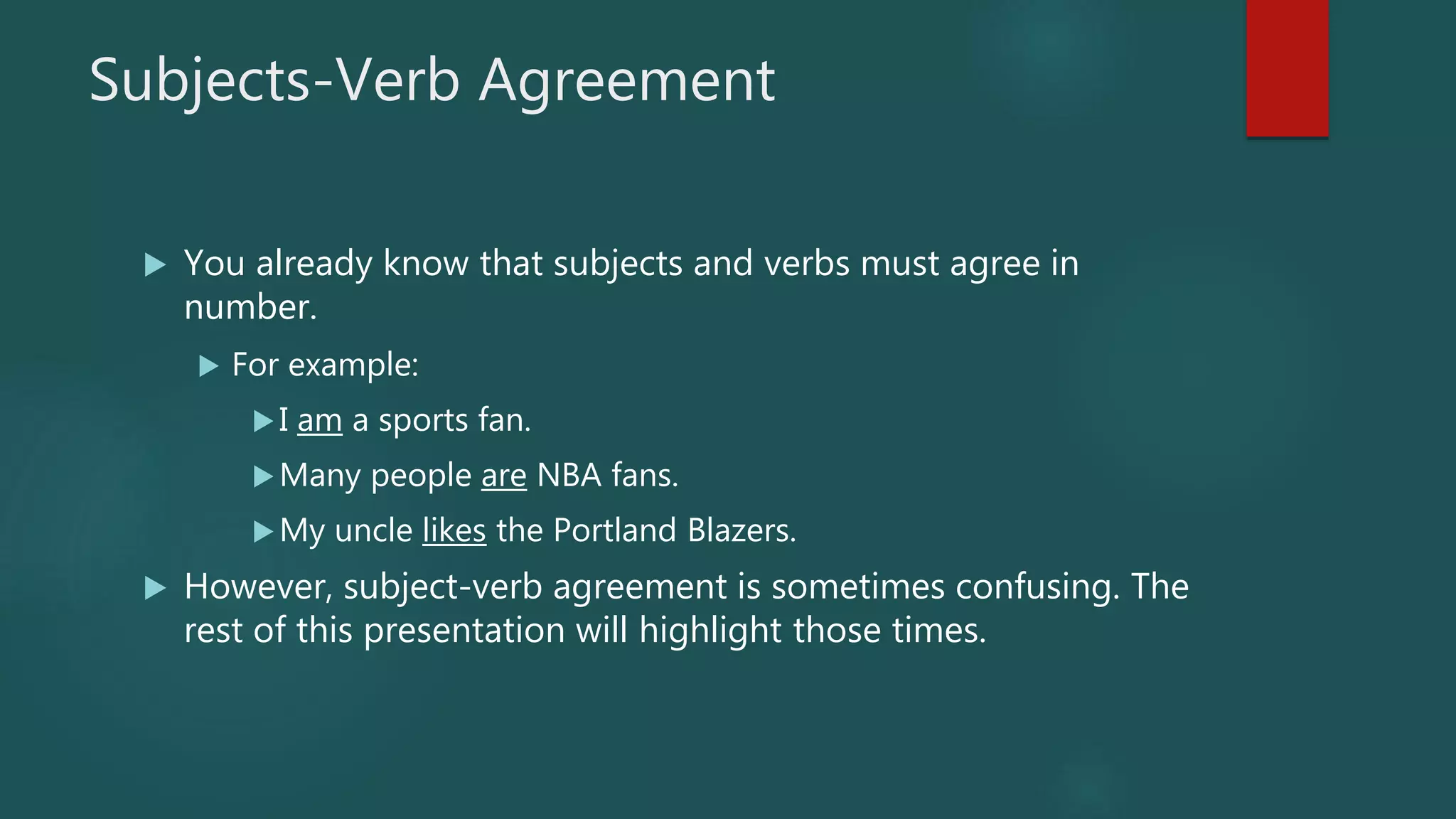 Subjects-Verb Agreement

You already know that subjects and verbs must agree in number.

For example:

I am a sports fan.

Many people are NBA fans.

My uncle likes the Portland Blazers.

However, subject-verb agreement is sometimes confusing. The rest of this presentation will highlight those times.